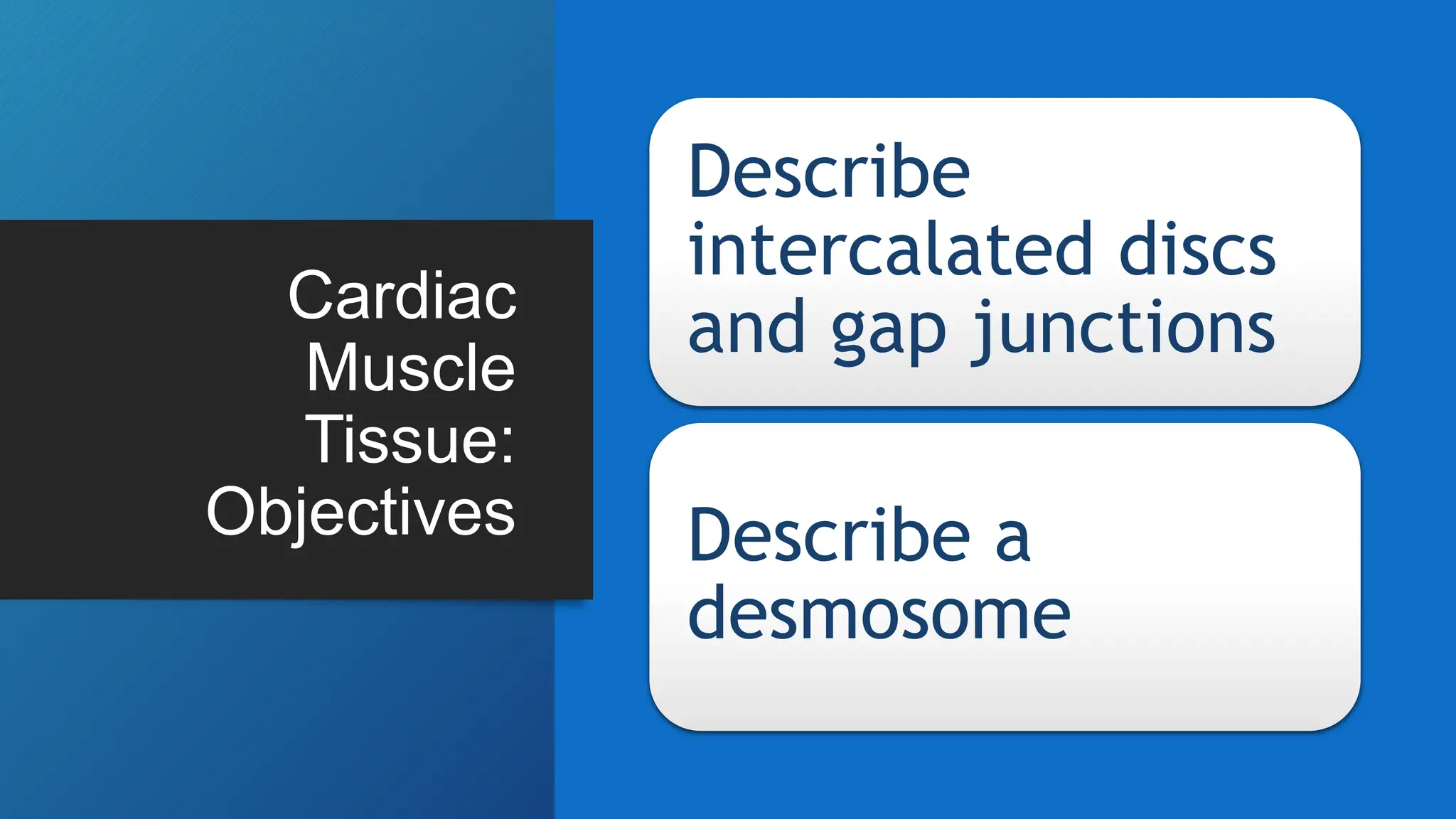 Cardiac Muscle Tissue: Objectives

Describe intercalated discs and gap junctions

Describe a desmosome